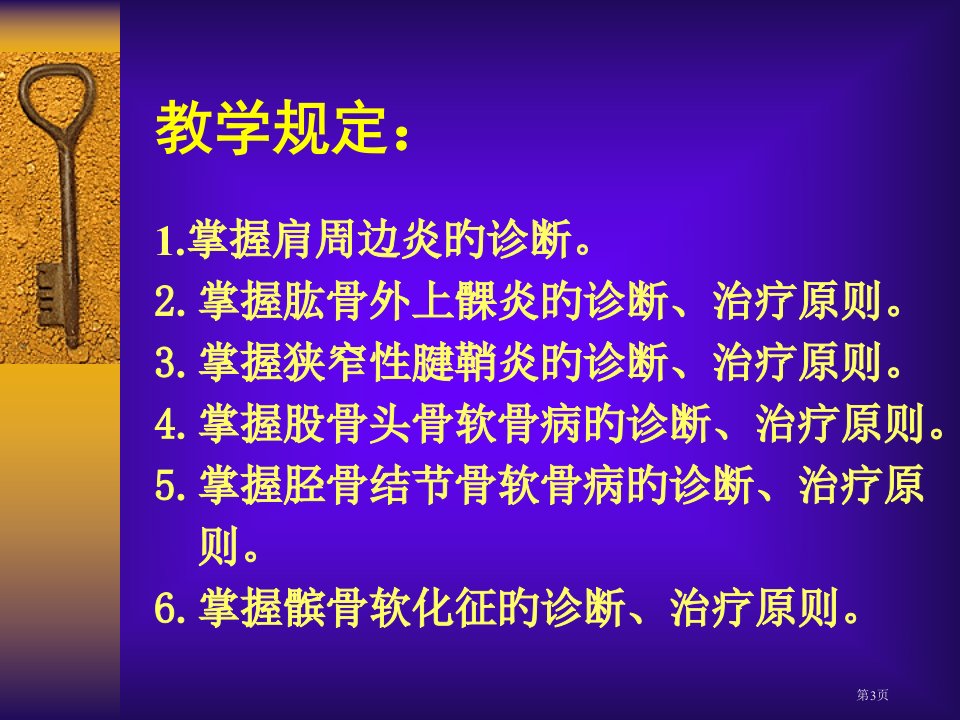 教学规定：

1.掌握肩周边炎的诊断。
2.掌握肱骨外上髁炎的诊断、治疗原则。
3.掌握狭窄性腱鞘炎的诊断、治疗原则。
4.掌握股骨头骨软骨病的诊断、治疗原则。
5.掌握胫骨结节骨软骨病的诊断、治疗原则。
6.掌握髌骨软化征的诊断、治疗原则。

第3页